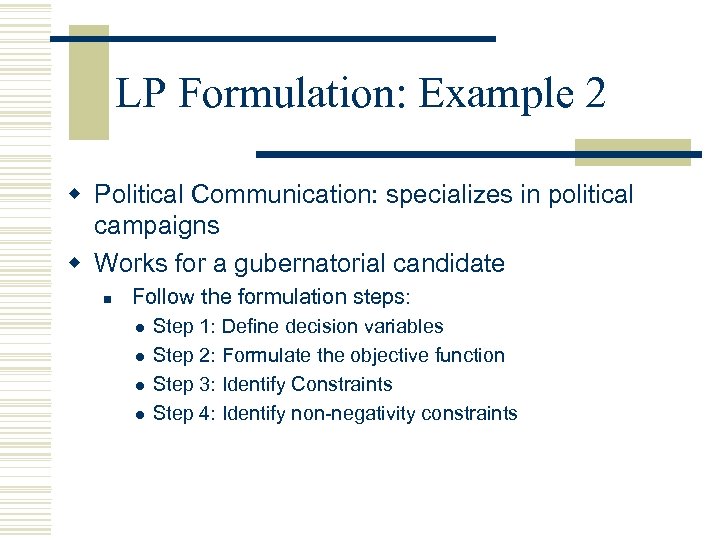 LP Formulation: Example 2

Political Communication: specializes in political campaigns

Works for a gubernatorial candidate

Follow the formulation steps:

Step 1: Define decision variables

Step 2: Formulate the objective function

Step 3: Identify Constraints

Step 4: Identify non-negativity constraints